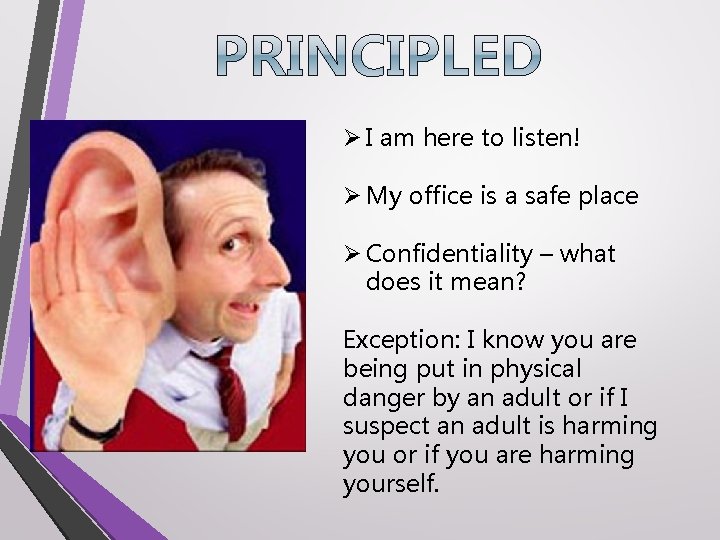 PRINCIPLED

➢ I am here to listen!

➢ My office is a safe place

➢ Confidentiality – what does it mean?

Exception: I know you are being put in physical danger by an adult or if I suspect an adult is harming you or if you are harming yourself.